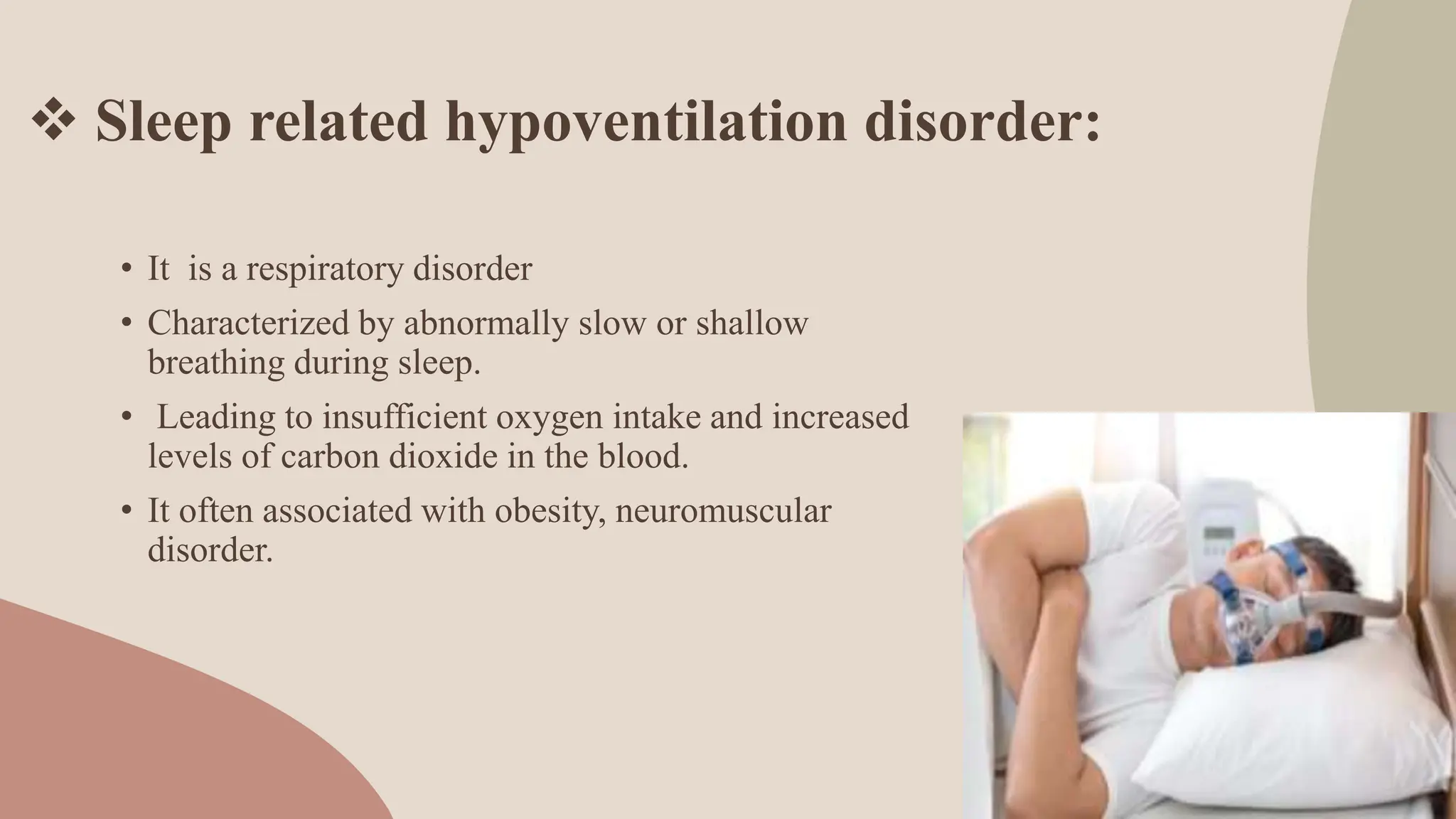 ❖ Sleep related hypoventilation disorder:

• It is a respiratory disorder

• Characterized by abnormally slow or shallow breathing during sleep.

• Leading to insufficient oxygen intake and increased levels of carbon dioxide in the blood.

• It often associated with obesity, neuromuscular disorder.